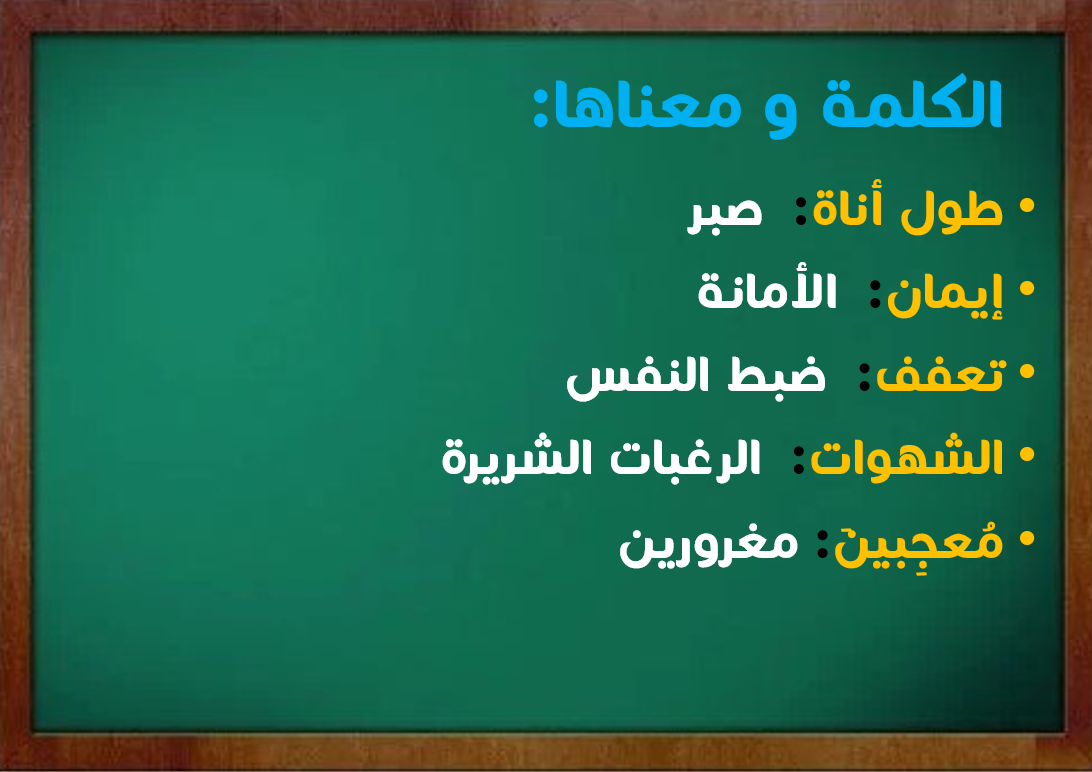 الكلمة و معناها:

• طول أناة: صبر
• إيمان: الأمانة
• تعفف: ضبط النفس
• الشهوات: الرغبات الشريرة
• مُعجِبينَ: مغرورين